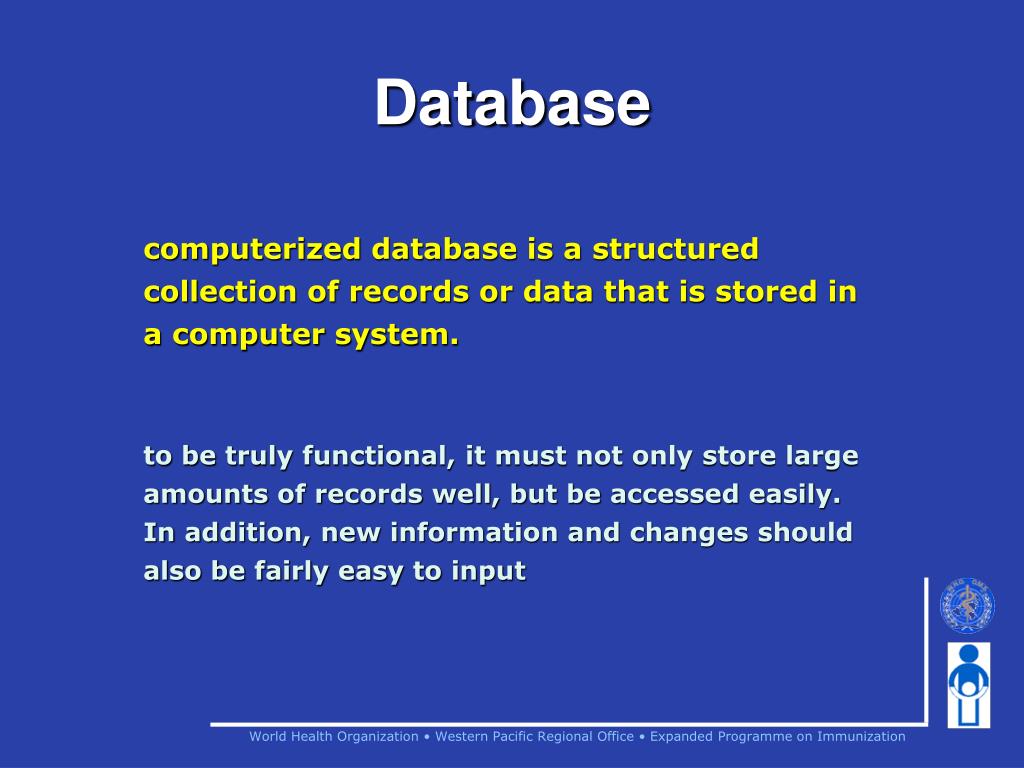 Database

computerized database is a structured collection of records or data that is stored in a computer system.

to be truly functional, it must not only store large amounts of records well, but be accessed easily. In addition, new information and changes should also be fairly easy to input

World Health Organization • Western Pacific Regional Office • Expanded Programme on Immunization